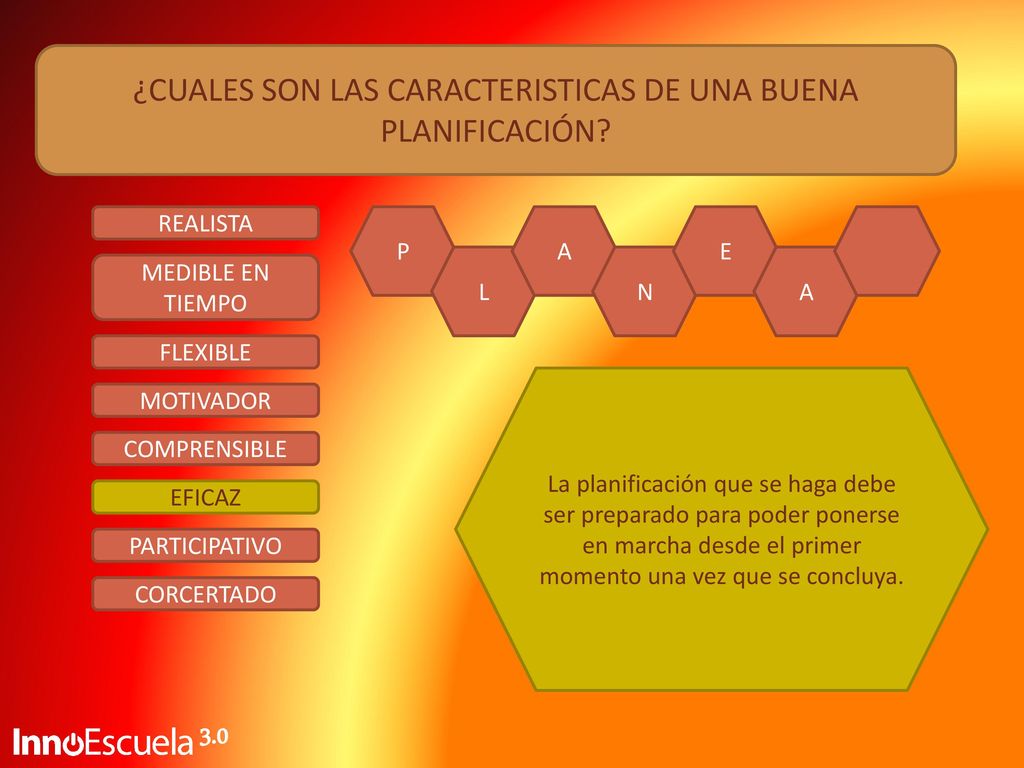 ¿CUALES SON LAS CARACTERISTICAS DE UNA BUENA PLANIFICACIÓN?

REALISTA

MEDIBLE EN TIEMPO

FLEXIBLE

MOTIVADOR

COMPRENSIBLE

EFICAZ

PARTICIPATIVO

CORCERTADO

P L A N E A

La planificación que se haga debe ser preparado para poder ponerse en marcha desde el primer momento una vez que se concluya.

InnoEscuela 3.0